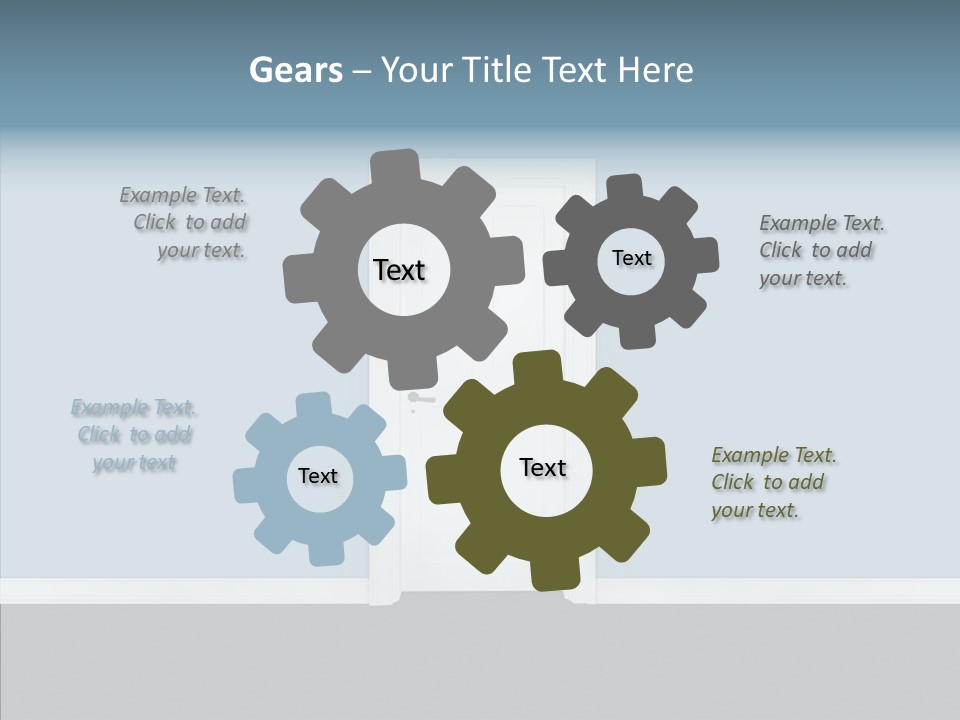 Gears – Your Title Text Here

Example Text. Click to add your text.

Text

Text

Example Text. Click to add your text.

Example Text. Click to add your text

Text

Text

Example Text. Click to add your text.